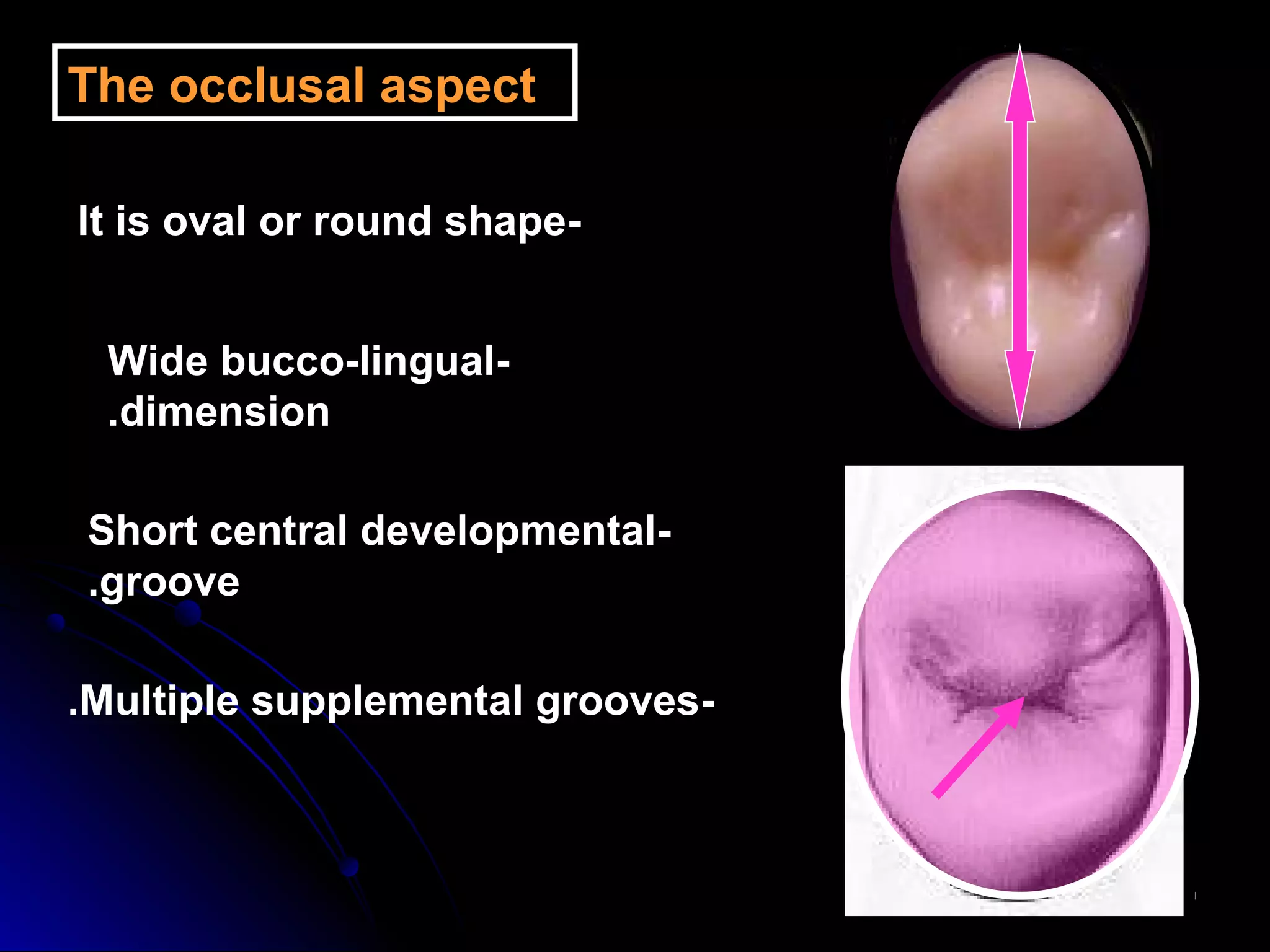 The occlusal aspect

It is oval or round shape-

Wide bucco-lingual-
.dimension

Short central developmental-
.groove

.Multiple supplemental grooves-